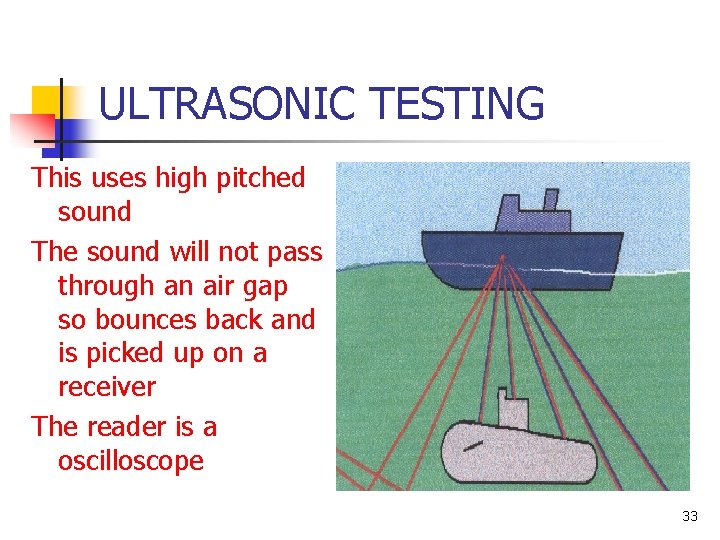 ULTRASONIC TESTING

This uses high pitched sound

The sound will not pass through an air gap so bounces back and is picked up on a receiver

The reader is a oscilloscope

33